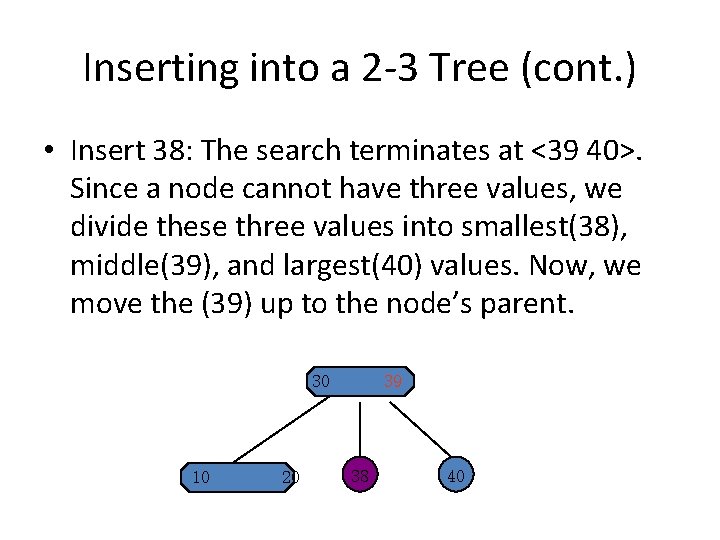 Inserting into a 2-3 Tree (cont.)

• Insert 38: The search terminates at <39 40>. Since a node cannot have three values, we divide these three values into smallest(38), middle(39), and largest(40) values. Now, we move the (39) up to the node's parent.

30 39

10 20

38

40